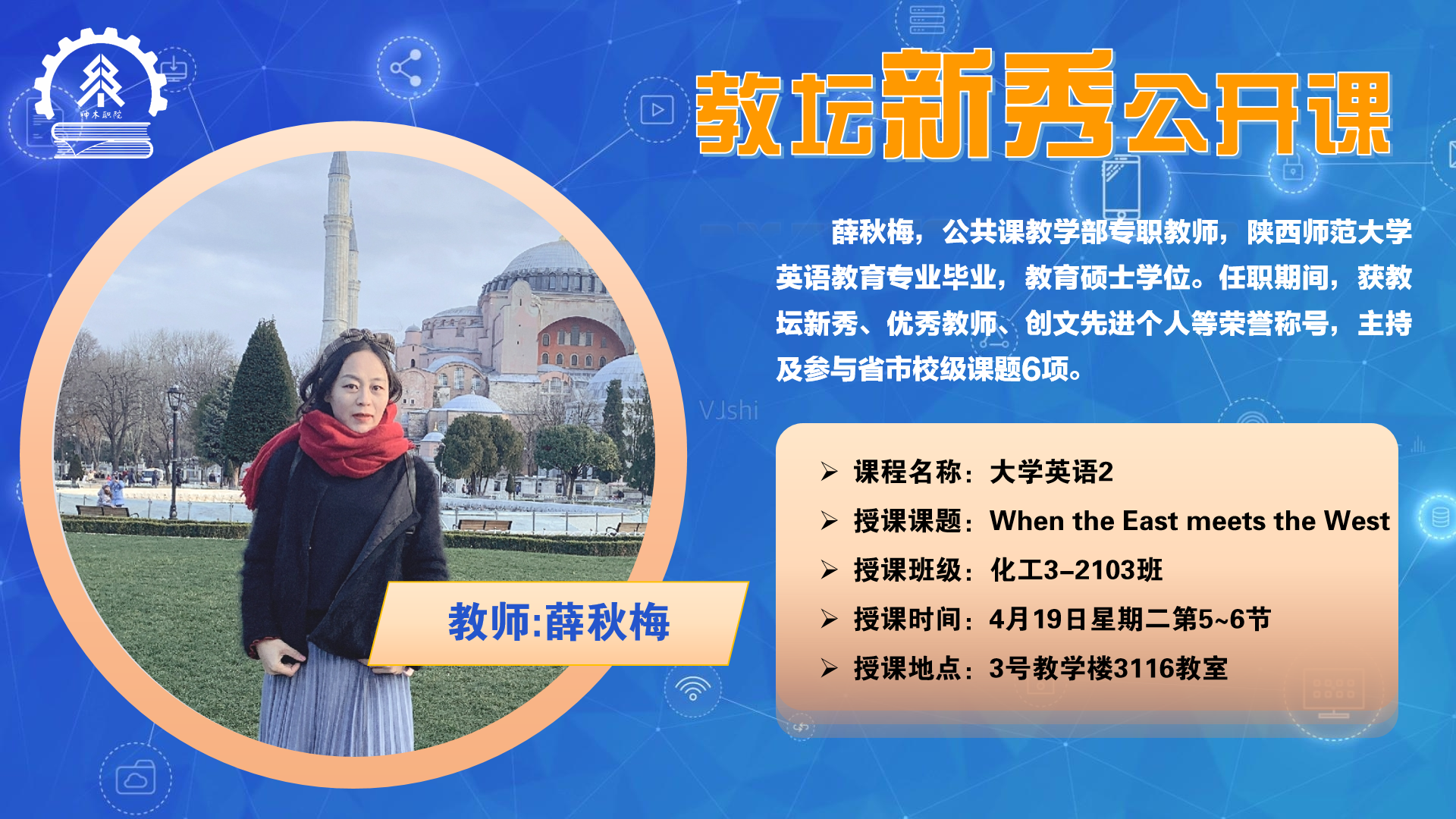 神木职院

教坛新秀公开课

薛秋梅，公共课教学部专职教师，陕西师范大学英语教育专业毕业，教育硕士学位。任职期间，获教坛新秀、优秀教师、创文先进个人等荣誉称号，主持及参与省市校级课题6项。

VJshi

教师:薛秋梅

➢ 课程名称：大学英语2
➢ 授课课题：When the East meets the West
➢ 授课班级：化工3-2103班
➢ 授课时间：4月19日星期二第5~6节
➢ 授课地点：3号教学楼3116教室